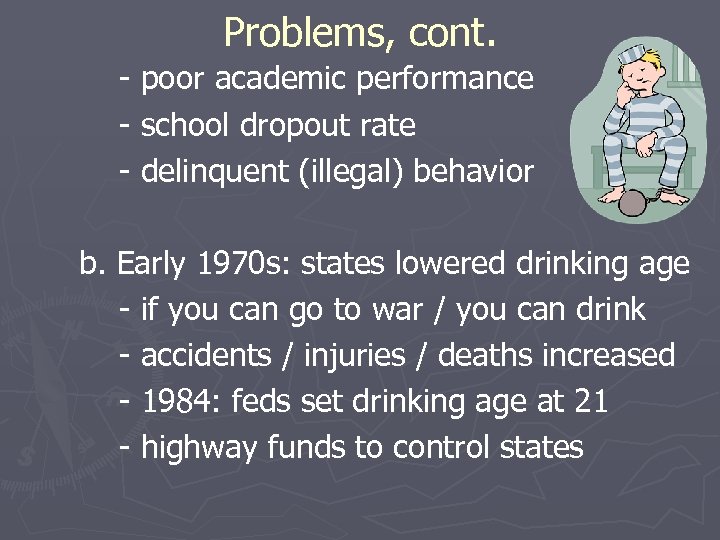 Problems, cont.

- poor academic performance
- school dropout rate
- delinquent (illegal) behavior

b. Early 1970s: states lowered drinking age
- if you can go to war / you can drink
- accidents / injuries / deaths increased
- 1984: feds set drinking age at 21
- highway funds to control states